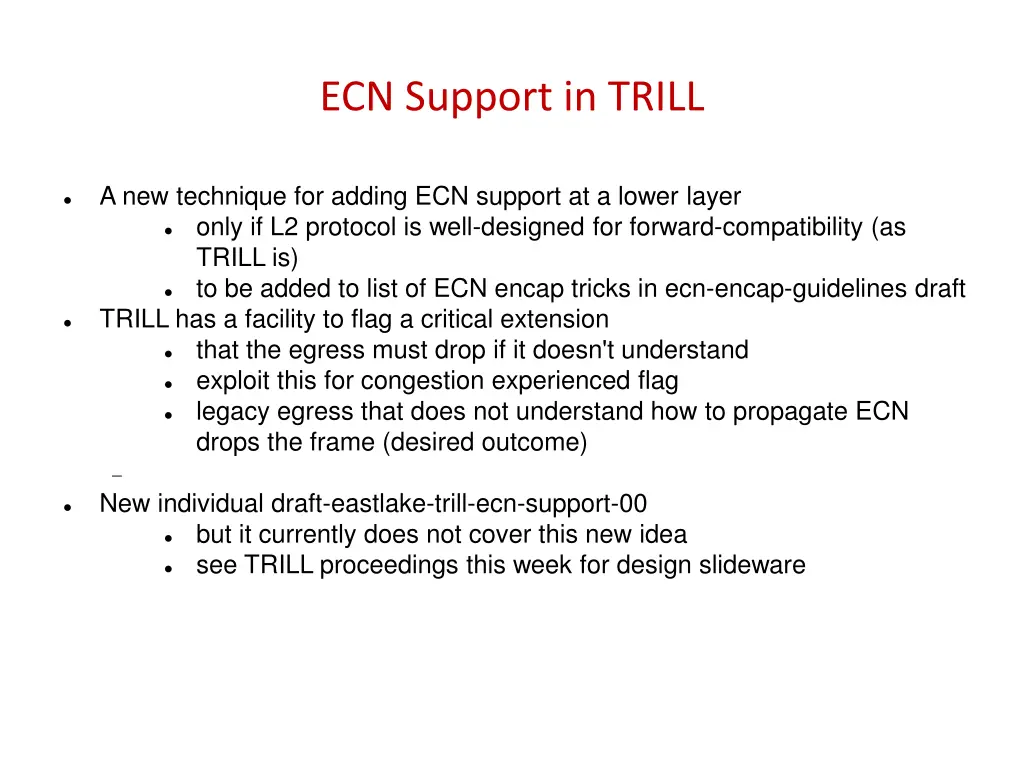 ECN Support in TRILL

- A new technique for adding ECN support at a lower layer
  - only if L2 protocol is well-designed for forward-compatibility (as TRILL is)
  - to be added to list of ECN encap tricks in ecn-encap-guidelines draft
- TRILL has a facility to flag a critical extension
  - that the egress must drop if it doesn't understand
  - exploit this for congestion experienced flag
  - legacy egress that does not understand how to propagate ECN drops the frame (desired outcome)
  –
- New individual draft-eastlake-trill-ecn-support-00
  - but it currently does not cover this new idea
  - see TRILL proceedings this week for design slideware